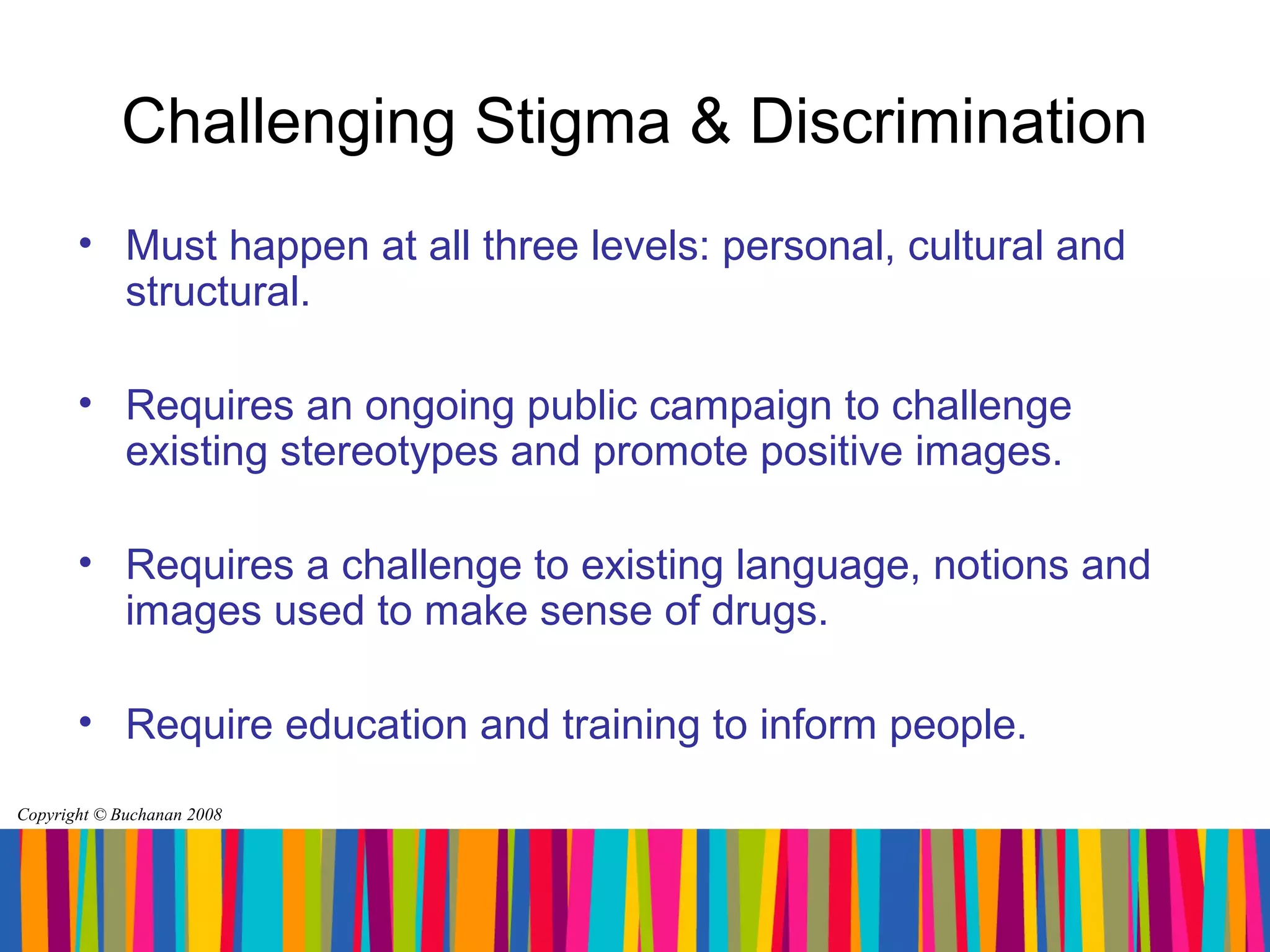 Challenging Stigma & Discrimination

• Must happen at all three levels: personal, cultural and structural.

• Requires an ongoing public campaign to challenge existing stereotypes and promote positive images.

• Requires a challenge to existing language, notions and images used to make sense of drugs.

• Require education and training to inform people.

Copyright © Buchanan 2008